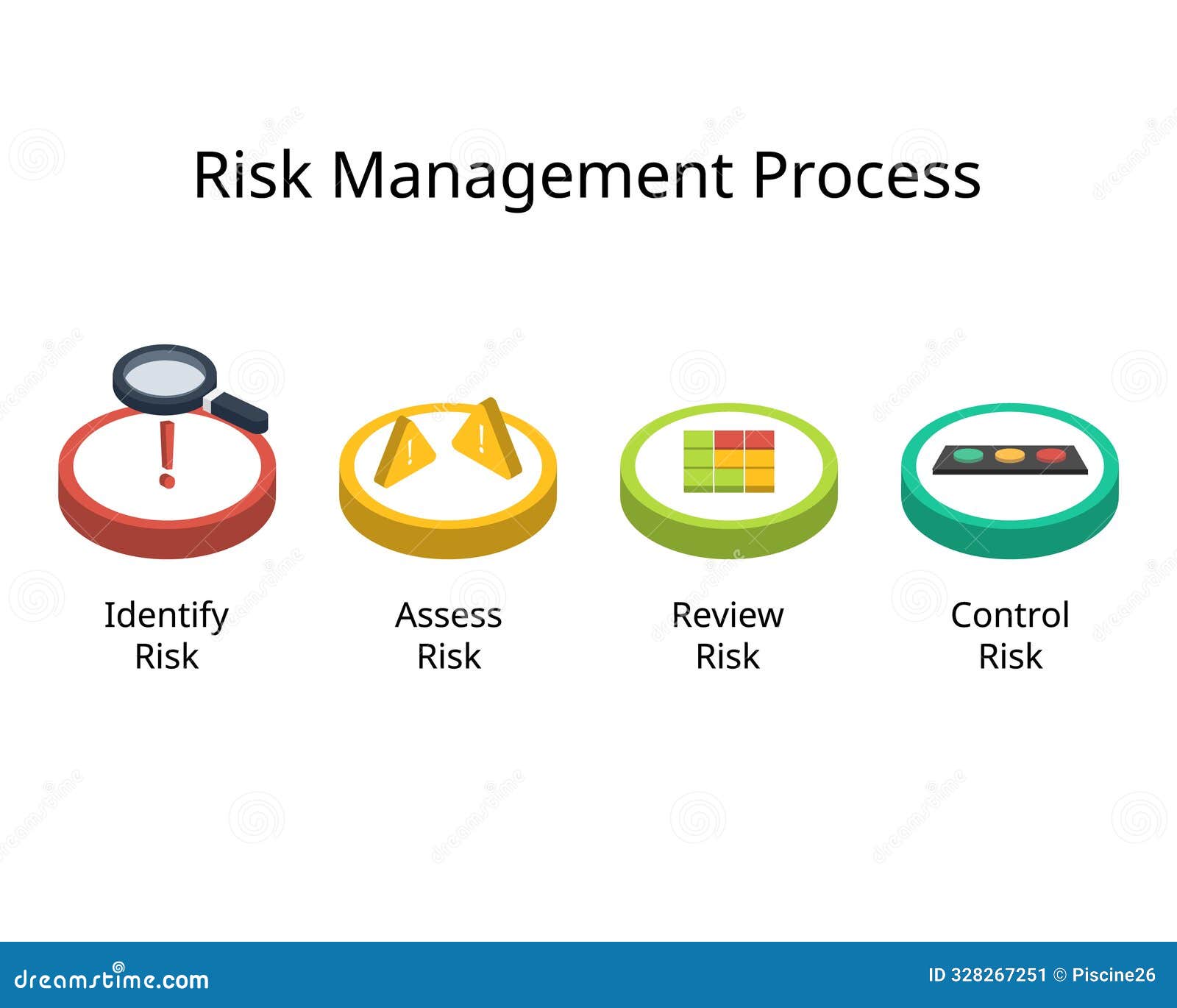 Risk Management Process

Identify Risk

Assess Risk

Review Risk

Control Risk

dreamstime.com

ID 328267251 © Piscine26